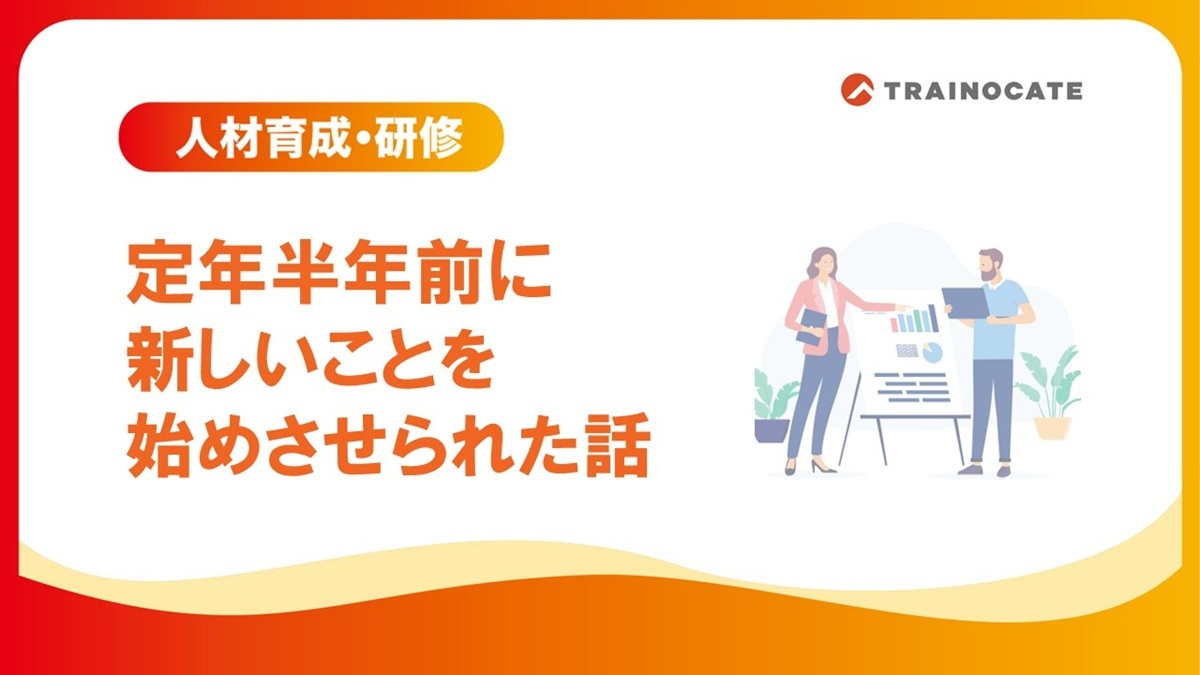 TRAINOCATE

人材育成・研修

定年半年前に
新しいことを
始めさせられた話